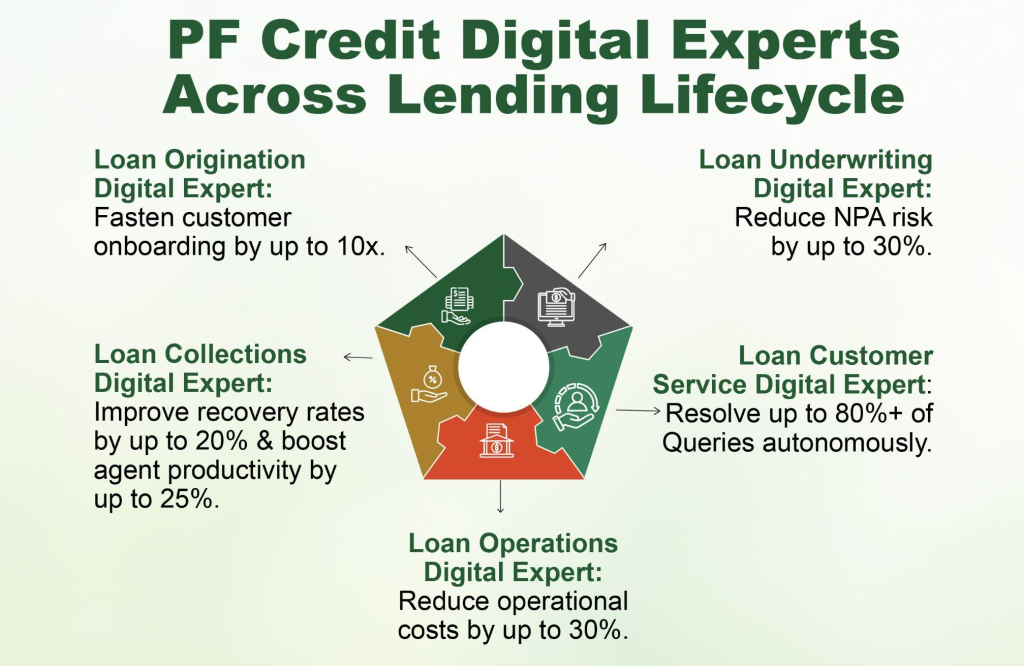 PF Credit Digital Experts Across Lending Lifecycle

Loan Origination Digital Expert: Fasten customer onboarding by up to 10x.

Loan Underwriting Digital Expert: Reduce NPA risk by up to 30%.

Loan Collections Digital Expert: Improve recovery rates by up to 20% & boost agent productivity by up to 25%.

Loan Customer Service Digital Expert: Resolve up to 80%+ of Queries autonomously.

Loan Operations Digital Expert: Reduce operational costs by up to 30%.